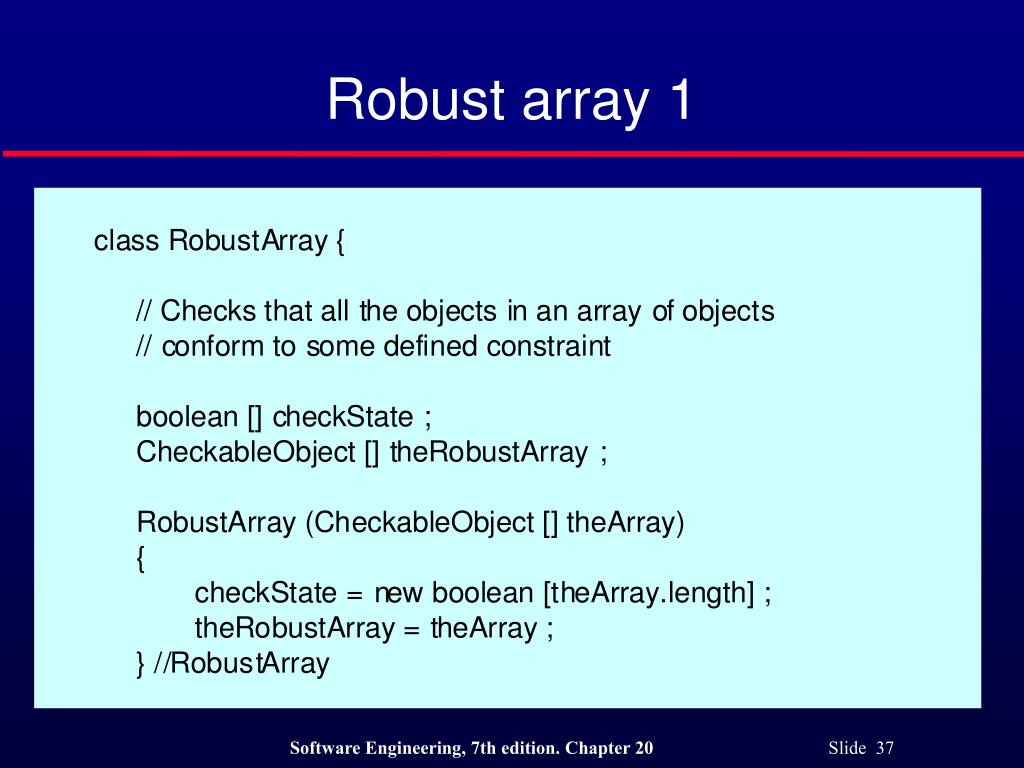 Robust array 1

class RobustArray {

// Checks that all the objects in an array of objects
// conform to some defined constraint

boolean [] checkState ;
CheckableObject [] theRobustArray ;

RobustArray (CheckableObject [] theArray)
{
checkState = new boolean [theArray.length] ;
theRobustArray = theArray ;
} //RobustArray

Software Engineering, 7th edition. Chapter 20

Slide 37